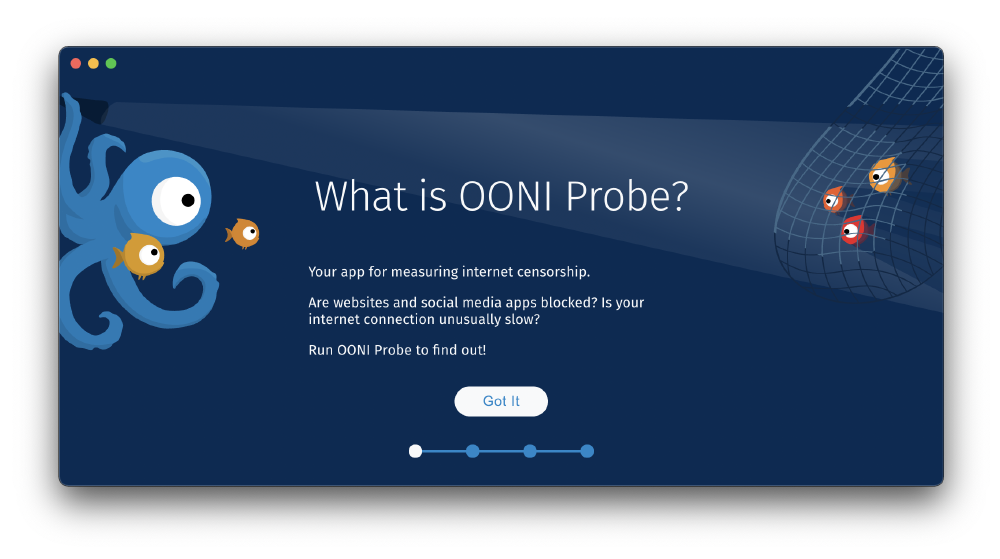 What is OONI Probe?

Your app for measuring internet censorship.

Are websites and social media apps blocked? Is your internet connection unusually slow?

Run OONI Probe to find out!

Got It